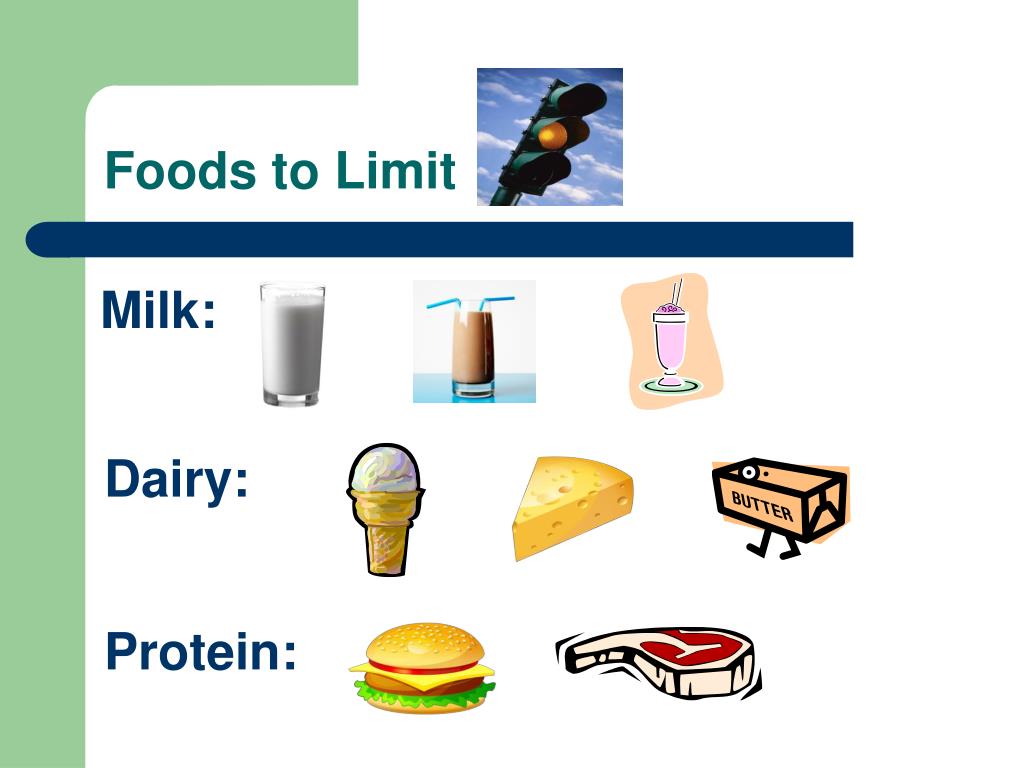 Foods to Limit

Milk:

Dairy:

BUTTER

Protein: